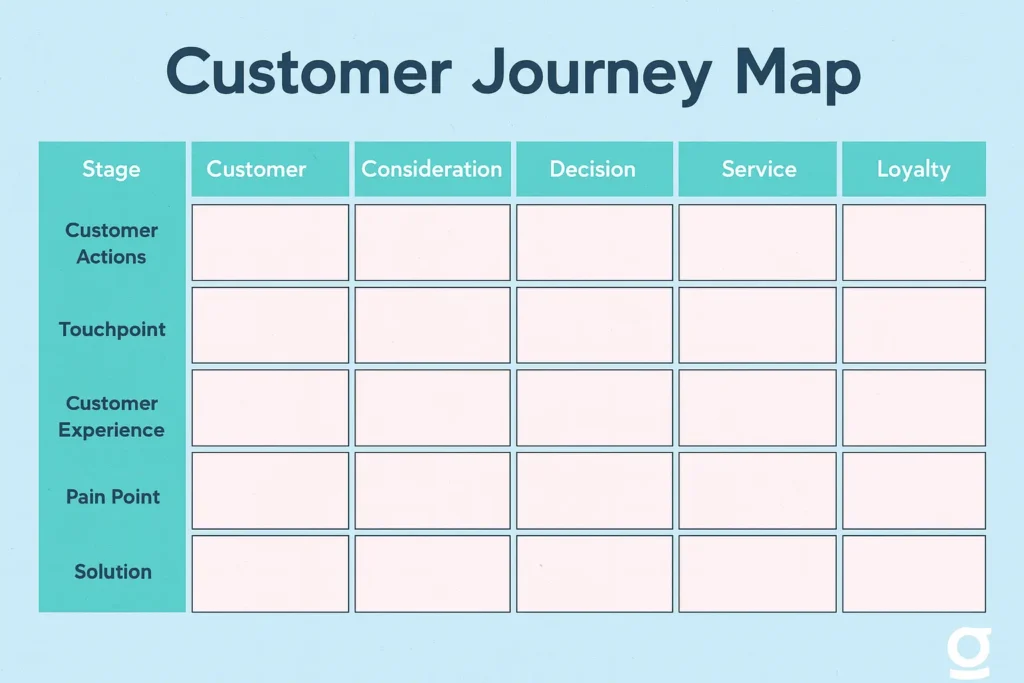 Customer Journey Map

| Stage | Customer | Consideration | Decision | Service | Loyalty |
|---|---|---|---|---|---|
| Customer Actions | | | | | |
| Touchpoint | | | | | |
| Customer Experience | | | | | |
| Pain Point | | | | | |
| Solution | | | | | |

g